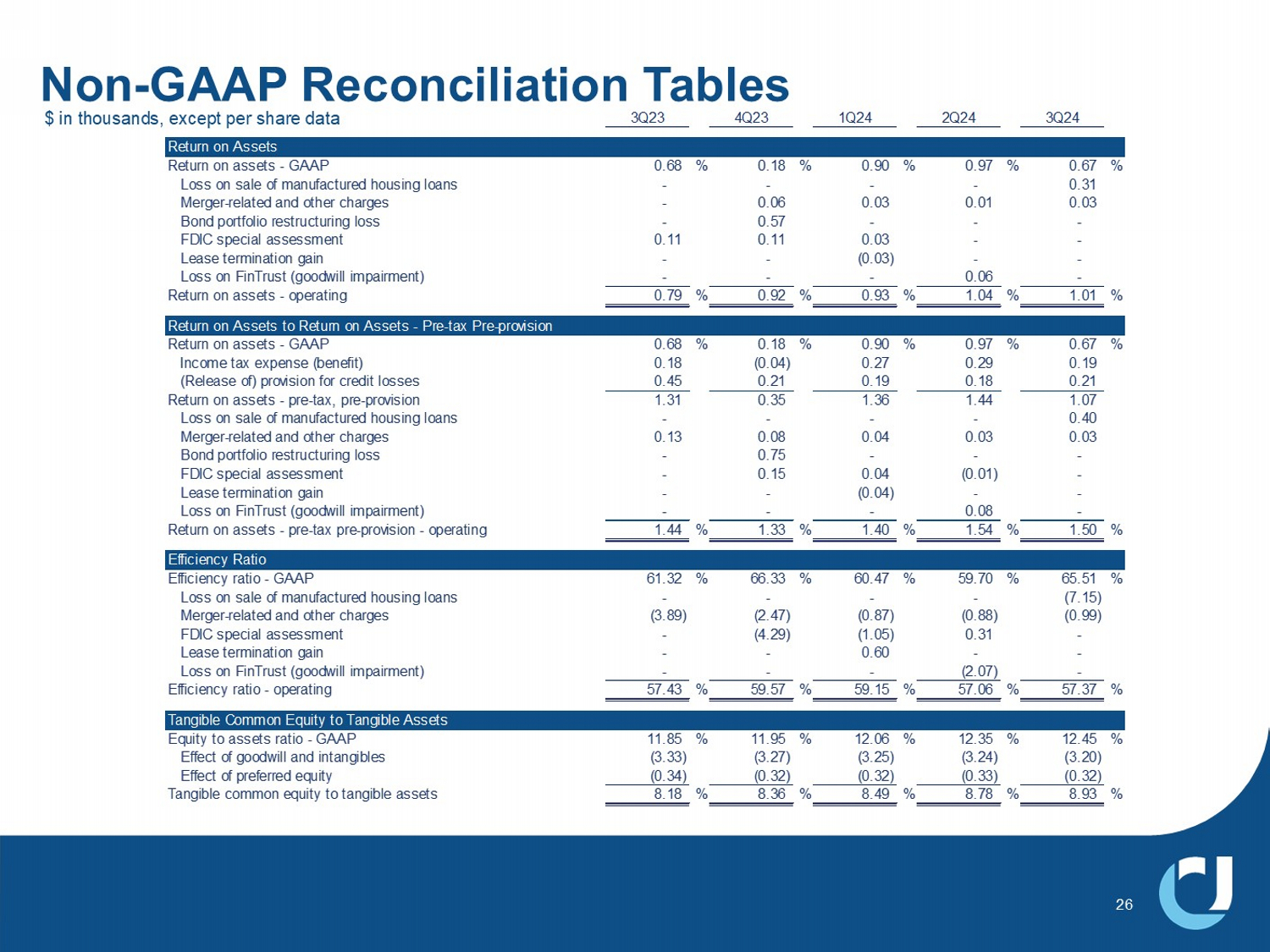 Non-GAAP Reconciliation Tables

$ in thousands, except per share data

| | 3Q23 | 4Q23 | 1Q24 | 2Q24 | 3Q24 |
|---|---|---|---|---|---|
| Return on Assets | | | | | |
| Return on assets - GAAP | 0.68 % | 0.18 % | 0.90 % | 0.97 % | 0.67 % |
| Loss on sale of manufactured housing loans | - | - | - | - | 0.31 |
| Merger-related and other charges | - | 0.06 | 0.03 | 0.01 | 0.03 |
| Bond portfolio restructuring loss | - | 0.57 | - | - | - |
| FDIC special assessment | 0.11 | 0.11 | 0.03 | - | - |
| Lease termination gain | - | - | (0.03) | - | - |
| Loss on FinTrust (goodwill impairment) | - | - | - | 0.06 | - |
| Return on assets - operating | 0.79 % | 0.92 % | 0.93 % | 1.04 % | 1.01 % |
| Return on Assets to Return on Assets - Pre-tax Pre-provision | | | | | |
| Return on assets - GAAP | 0.68 % | 0.18 % | 0.90 % | 0.97 % | 0.67 % |
| Income tax expense (benefit) | 0.18 | (0.04) | 0.27 | 0.29 | 0.19 |
| (Release of) provision for credit losses | 0.45 | 0.21 | 0.19 | 0.18 | 0.21 |
| Return on assets - pre-tax, pre-provision | 1.31 | 0.35 | 1.36 | 1.44 | 1.07 |
| Loss on sale of manufactured housing loans | - | - | - | - | 0.40 |
| Merger-related and other charges | 0.13 | 0.08 | 0.04 | 0.03 | 0.03 |
| Bond portfolio restructuring loss | - | 0.75 | - | - | - |
| FDIC special assessment | - | 0.15 | 0.04 | (0.01) | - |
| Lease termination gain | - | - | (0.04) | - | - |
| Loss on FinTrust (goodwill impairment) | - | - | - | 0.08 | - |
| Return on assets - pre-tax pre-provision - operating | 1.44 % | 1.33 % | 1.40 % | 1.54 % | 1.50 % |
| Efficiency Ratio | | | | | |
| Efficiency ratio - GAAP | 61.32 % | 66.33 % | 60.47 % | 59.70 % | 65.51 % |
| Loss on sale of manufactured housing loans | - | - | - | - | (7.15) |
| Merger-related and other charges | (3.89) | (2.47) | (0.87) | (0.88) | (0.99) |
| FDIC special assessment | - | (4.29) | (1.05) | 0.31 | - |
| Lease termination gain | - | - | 0.60 | - | - |
| Loss on FinTrust (goodwill impairment) | - | - | - | (2.07) | - |
| Efficiency ratio - operating | 57.43 % | 59.57 % | 59.15 % | 57.06 % | 57.37 % |
| Tangible Common Equity to Tangible Assets | | | | | |
| Equity to assets ratio - GAAP | 11.85 % | 11.95 % | 12.06 % | 12.35 % | 12.45 % |
| Effect of goodwill and intangibles | (3.33) | (3.27) | (3.25) | (3.24) | (3.20) |
| Effect of preferred equity | (0.34) | (0.32) | (0.32) | (0.33) | (0.32) |
| Tangible common equity to tangible assets | 8.18 % | 8.36 % | 8.49 % | 8.78 % | 8.93 % |

26